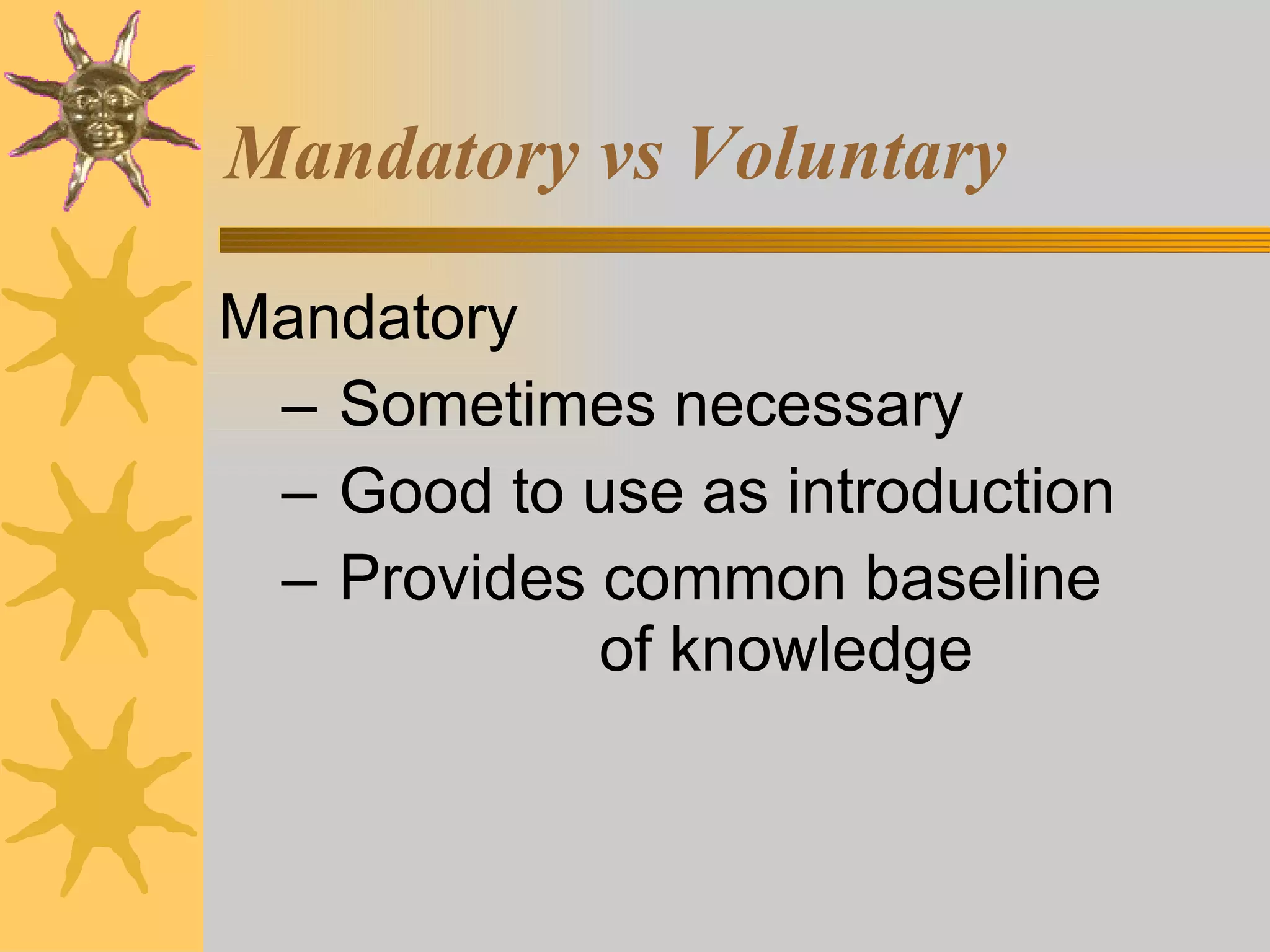 Mandatory vs Voluntary

Mandatory
– Sometimes necessary
– Good to use as introduction
– Provides common baseline of knowledge